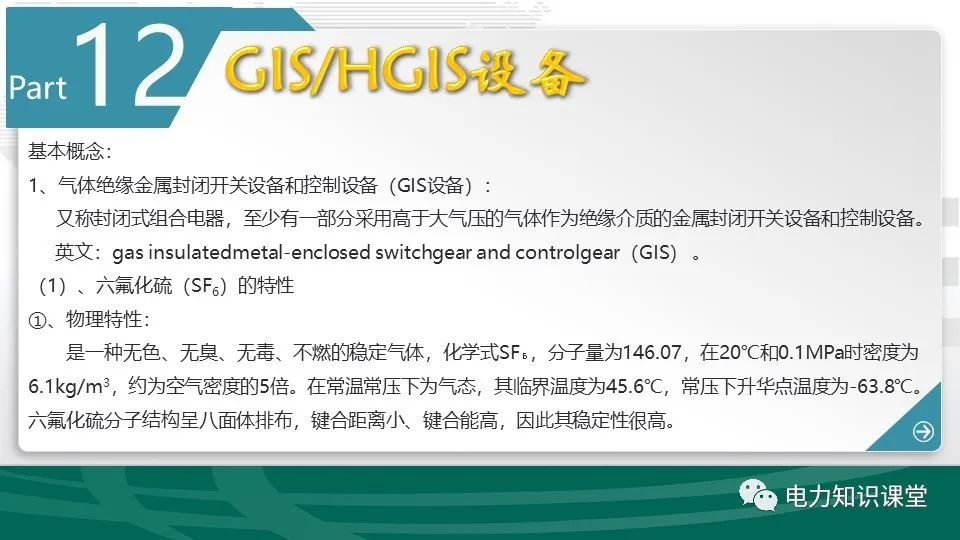 Part 12 GIS/HGIS设备

基本概念：

1、气体绝缘金属封闭开关设备和控制设备（GIS设备）：

又称封闭式组合电器，至少有一部分采用高于大气压的气体作为绝缘介质的金属封闭开关设备和控制设备。

英文：gas insulatedmetal-enclosed switchgear and controlgear（GIS）。

（1）、六氟化硫（$SF_6$）的特性

①、物理特性：

是一种无色、无臭、无毒、不燃的稳定气体，化学式$SF_6$，分子量为146.07，在20℃和0.1MPa时密度为6.1kg/m$^3$，约为空气密度的5倍。在常温常压下为气态，其临界温度为45.6℃，常压下升华点温度为-63.8℃。六氟化硫分子结构呈八面体排布，键合距离小、键合能高，因此其稳定性很高。

电力知识课堂